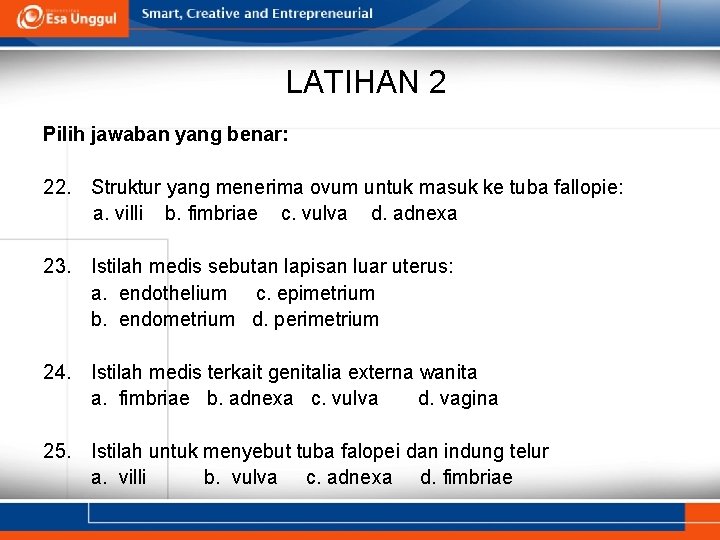 Esa Unggul

Smart, Creative and Entrepreneurial

LATIHAN 2

Pilih jawaban yang benar:

22. Struktur yang menerima ovum untuk masuk ke tuba fallopie:
a. villi b. fimbriae c. vulva d. adnexa

23. Istilah medis sebutan lapisan luar uterus:
a. endothelium c. epimetrium
b. endometrium d. perimetrium

24. Istilah medis terkait genitalia externa wanita
a. fimbriae b. adnexa c. vulva d. vagina

25. Istilah untuk menyebut tuba falopei dan indung telur
a. villi b. vulva c. adnexa d. fimbriae